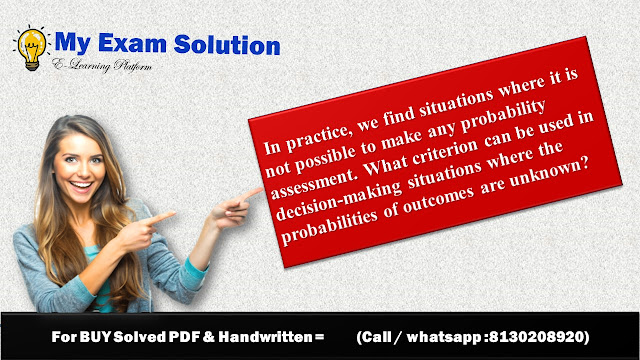 My Exam Solution
E-Learning Platform

In practice, we find situations where it is not possible to make any probability assessment. What criterion can be used in decision-making situations where the probabilities of outcomes are unknown?

For BUY Solved PDF & Handwritten = (Call / whatsapp :8130208920)